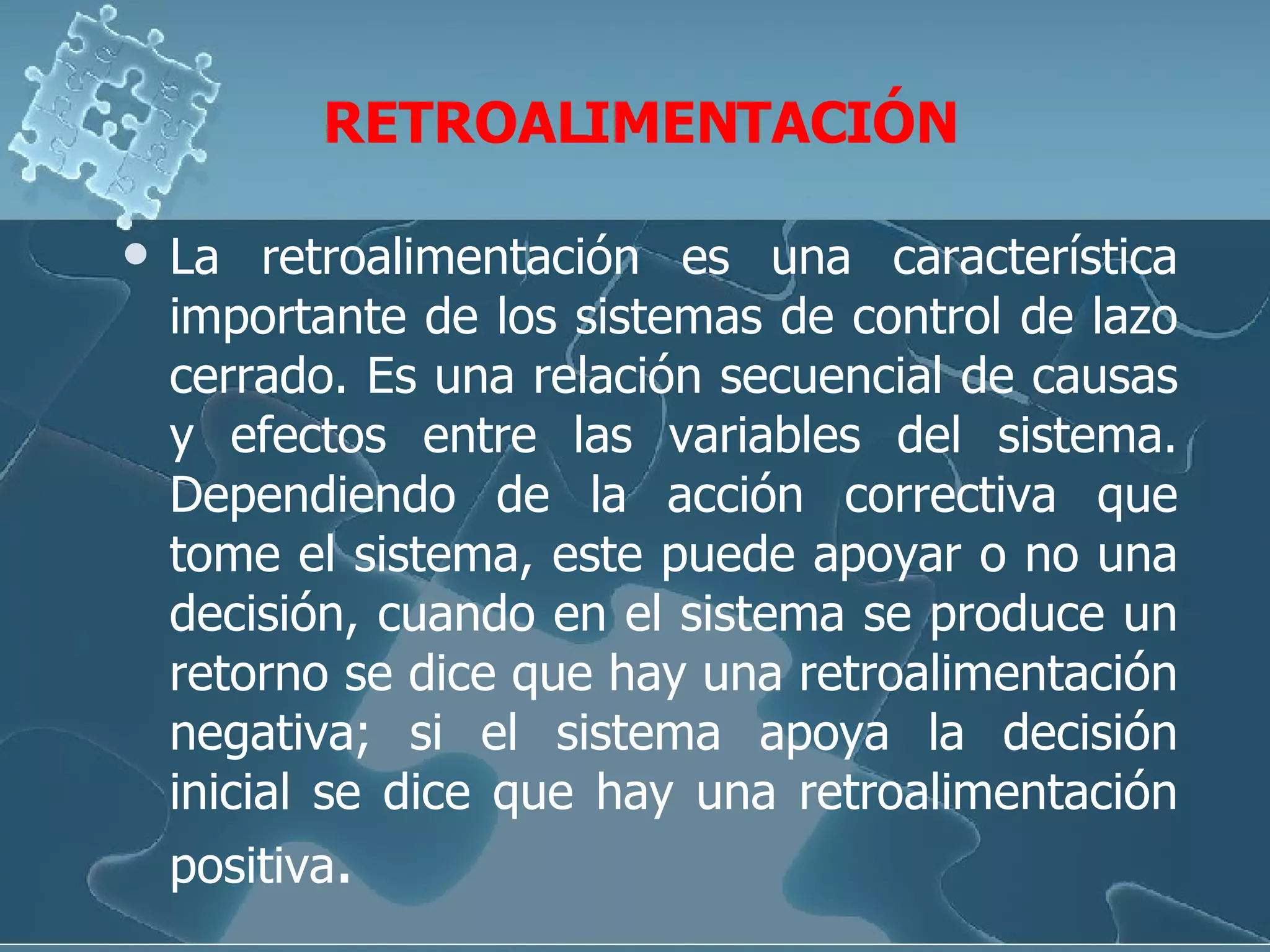 RETROALIMENTACIÓN

• La retroalimentación es una característica importante de los sistemas de control de lazo cerrado. Es una relación secuencial de causas y efectos entre las variables del sistema. Dependiendo de la acción correctiva que tome el sistema, este puede apoyar o no una decisión, cuando en el sistema se produce un retorno se dice que hay una retroalimentación negativa; si el sistema apoya la decisión inicial se dice que hay una retroalimentación positiva.